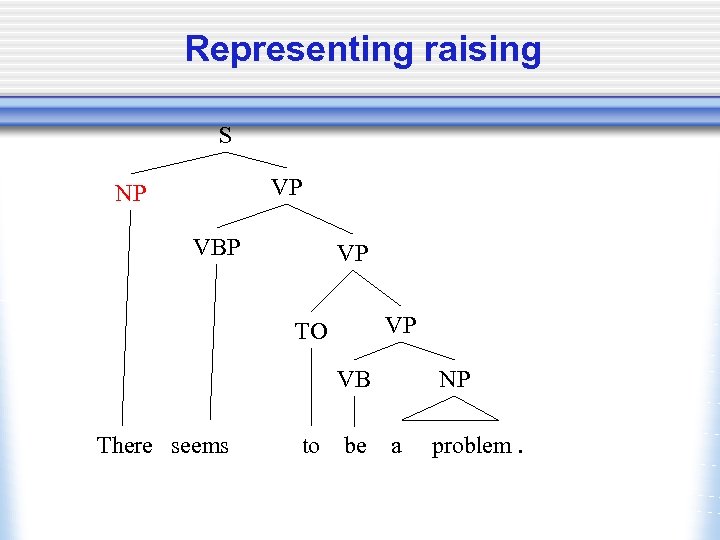 Representing raising

S

NP

VP

VBP

VP

TO

VP

VB

NP

There seems to be a problem .